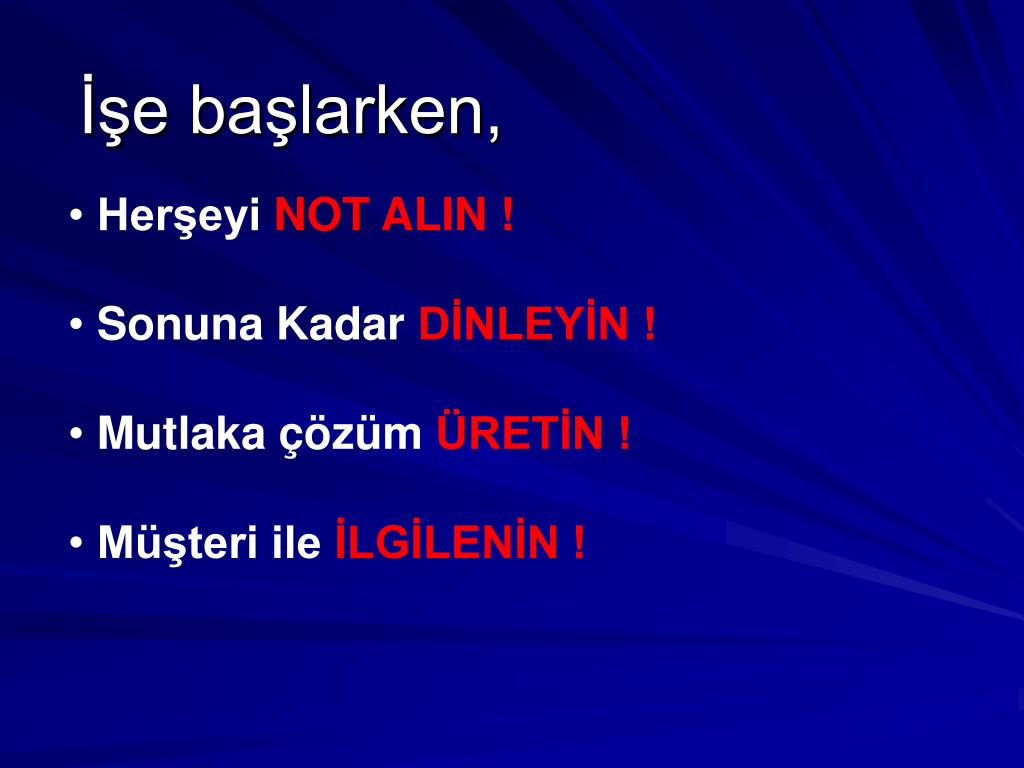 İşe başlarken,

• Herşeyi NOT ALIN !

• Sonuna Kadar DİNLEYİN !

• Mutlaka çözüm ÜRETİN !

• Müşteri ile İLGİLENİN !